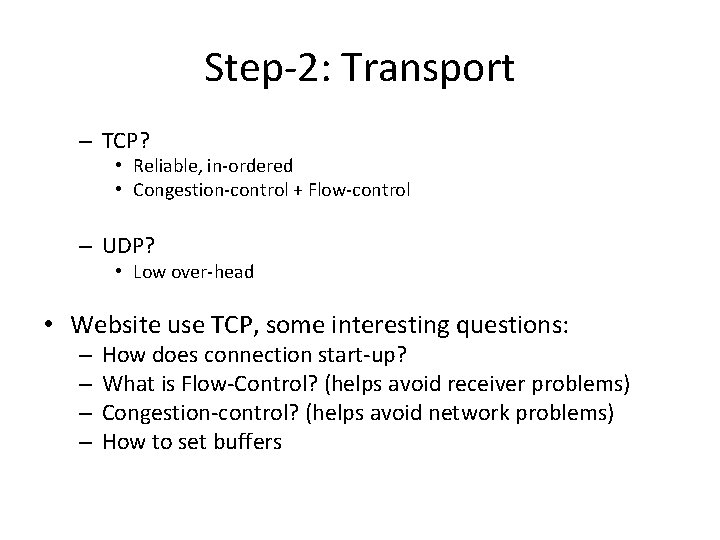 Step-2: Transport

– TCP?
• Reliable, in-ordered
• Congestion-control + Flow-control

– UDP?
• Low over-head

• Website use TCP, some interesting questions:
– How does connection start-up?
– What is Flow-Control? (helps avoid receiver problems)
– Congestion-control? (helps avoid network problems)
– How to set buffers